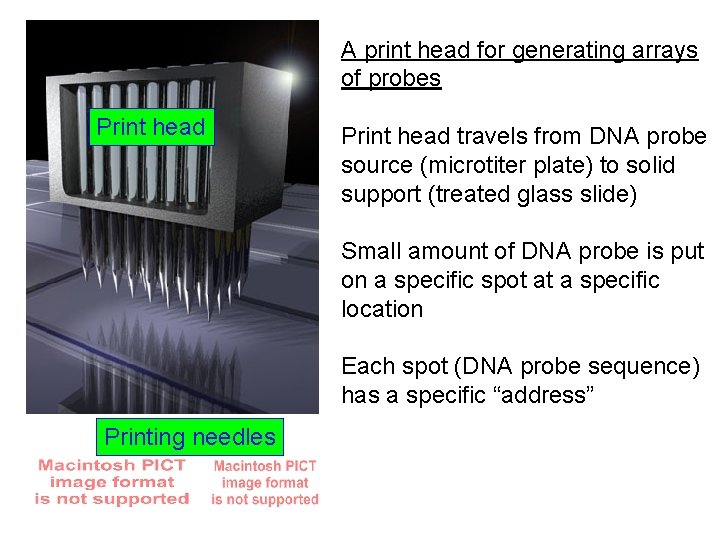 Print head

Printing needles

Macintosh PICT image format is not supported

Macintosh PICT image format is not supported

A print head for generating arrays of probes

Print head travels from DNA probe source (microtiter plate) to solid support (treated glass slide)

Small amount of DNA probe is put on a specific spot at a specific location

Each spot (DNA probe sequence) has a specific “address”